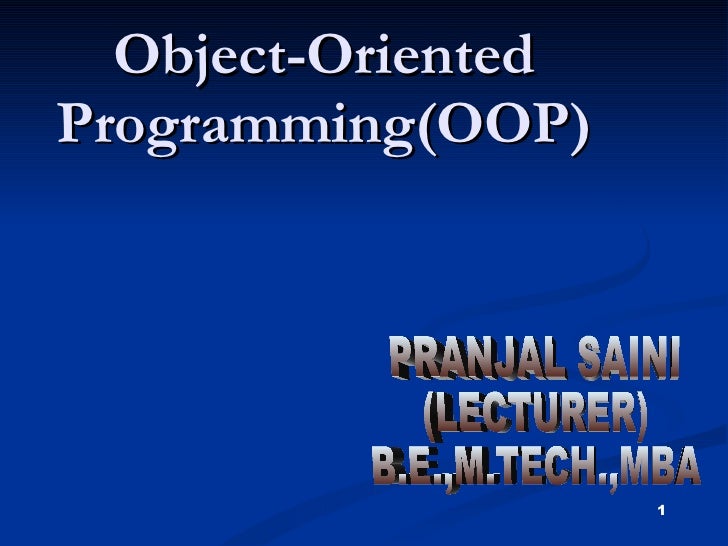 Object-Oriented Programming(OOP)

PRANJAL SAINI
(LECTURER)
B.E.,M.TECH.,MBA

1